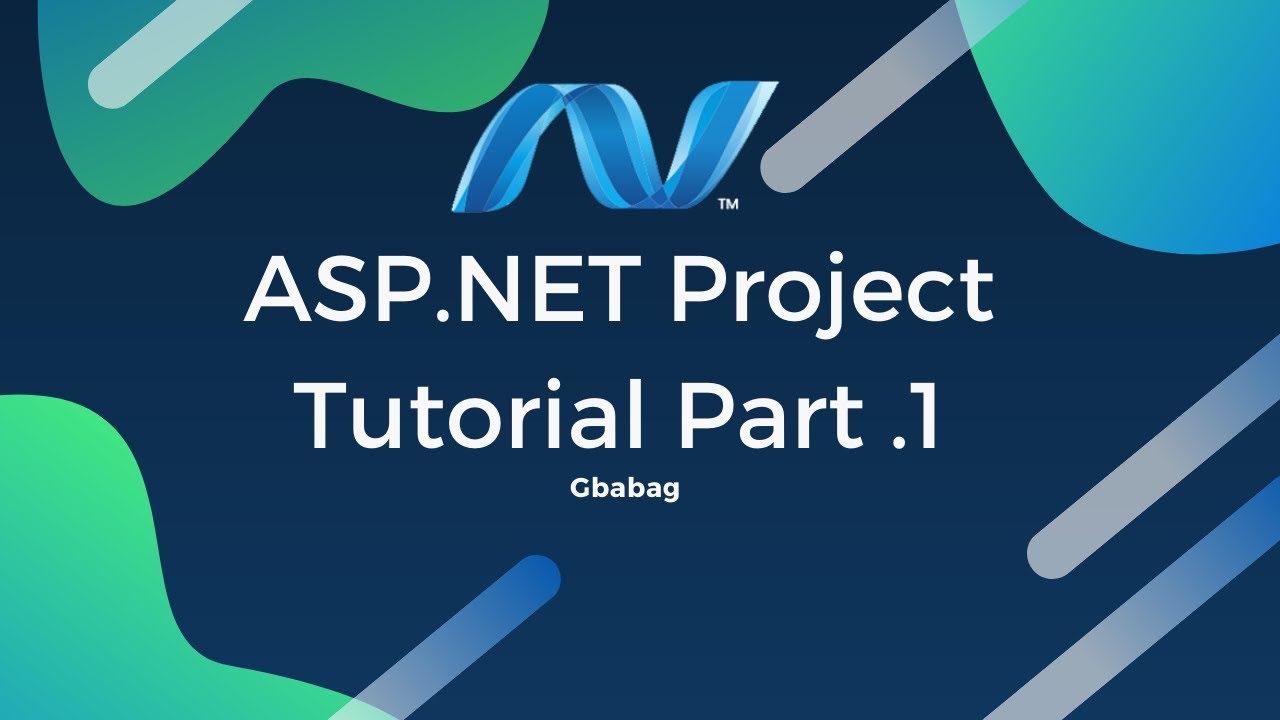 ™

ASP.NET Project Tutorial Part .1

Gbabag